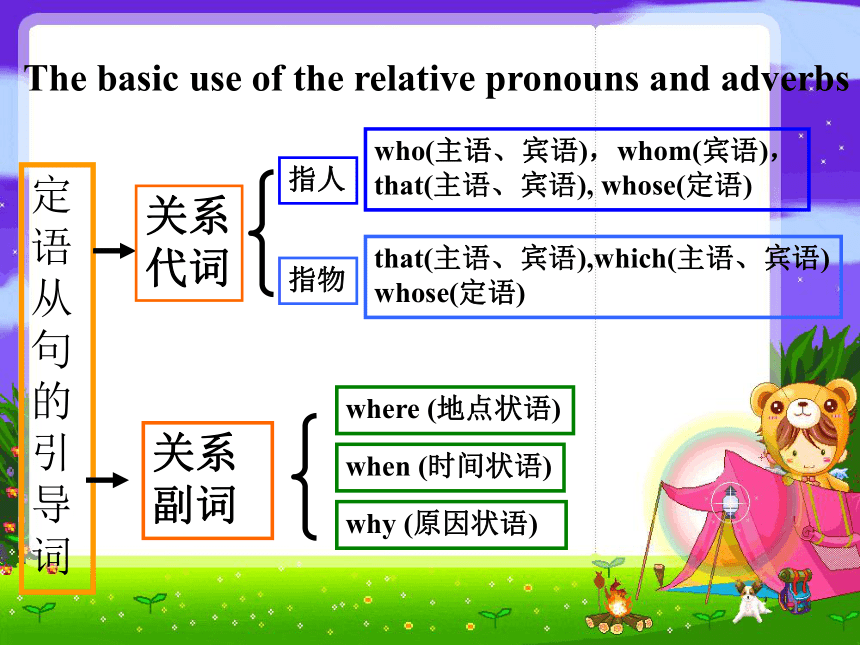 The basic use of the relative pronouns and adverbs

定语从句的引导词

关系代词

指人

who(主语、宾语)，whom(宾语), that(主语、宾语), whose(定语)

指物

that(主语、宾语),which(主语、宾语) whose(定语)

关系副词

where (地点状语)

when (时间状语)

why (原因状语)